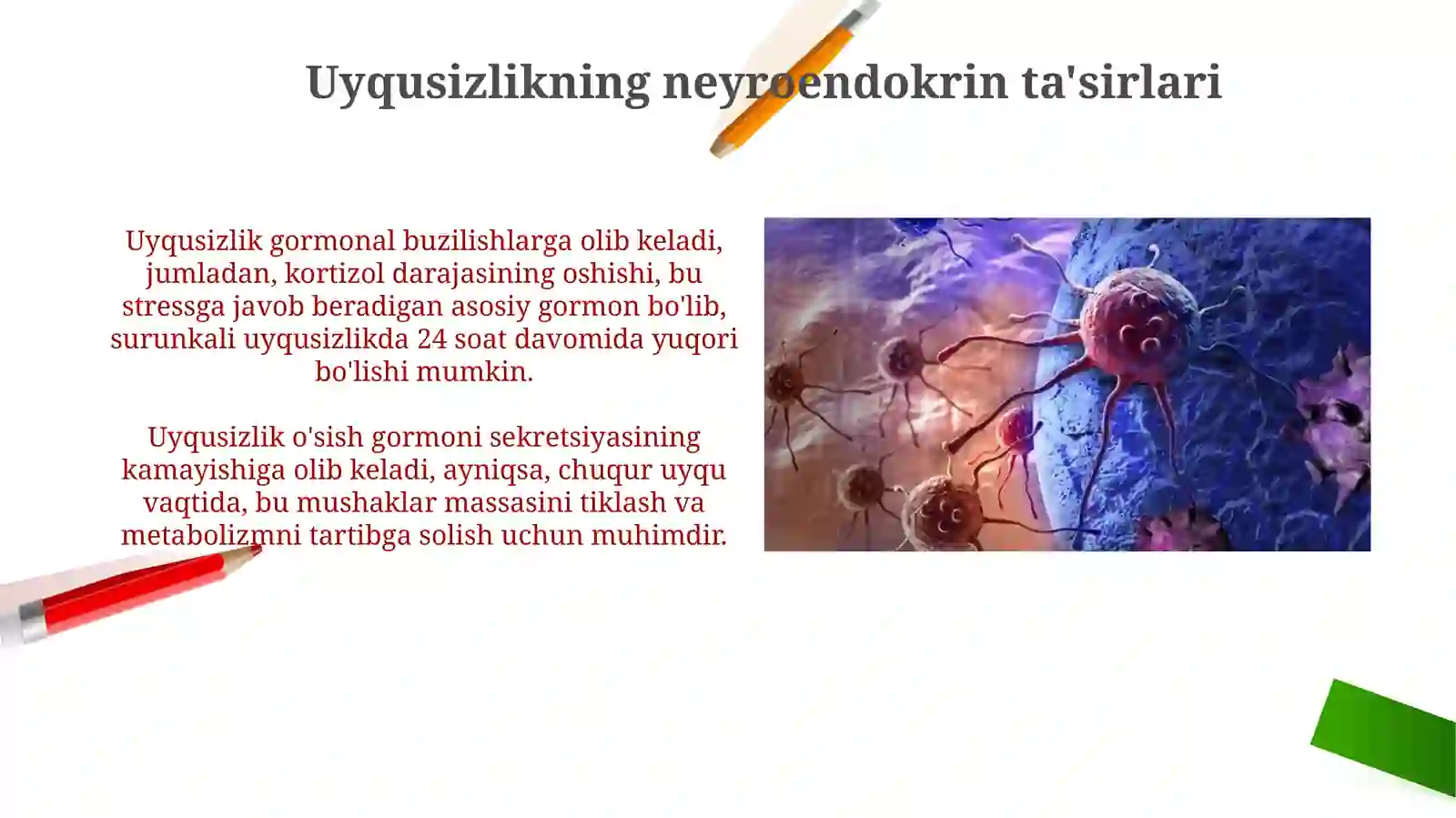 Uyqusizlikning neyroendokrin ta'sirlari

Uyqusizlik gormonal buzilishlarga olib keladi, jumladan, kortizol darajasining oshishi, bu stressga javob beradigan asosiy gormon bo'lib, surunkali uyqusizlikda 24 soat davomida yuqori bo'lishi mumkin.

Uyqusizlik o'sish gormoni sekretsiyasining kamayishiga olib keladi, ayniqsa, chuqur uyqu vaqtida, bu mushaklar massasini tiklash va metabolizmni tartibga solish uchun muhimdir.